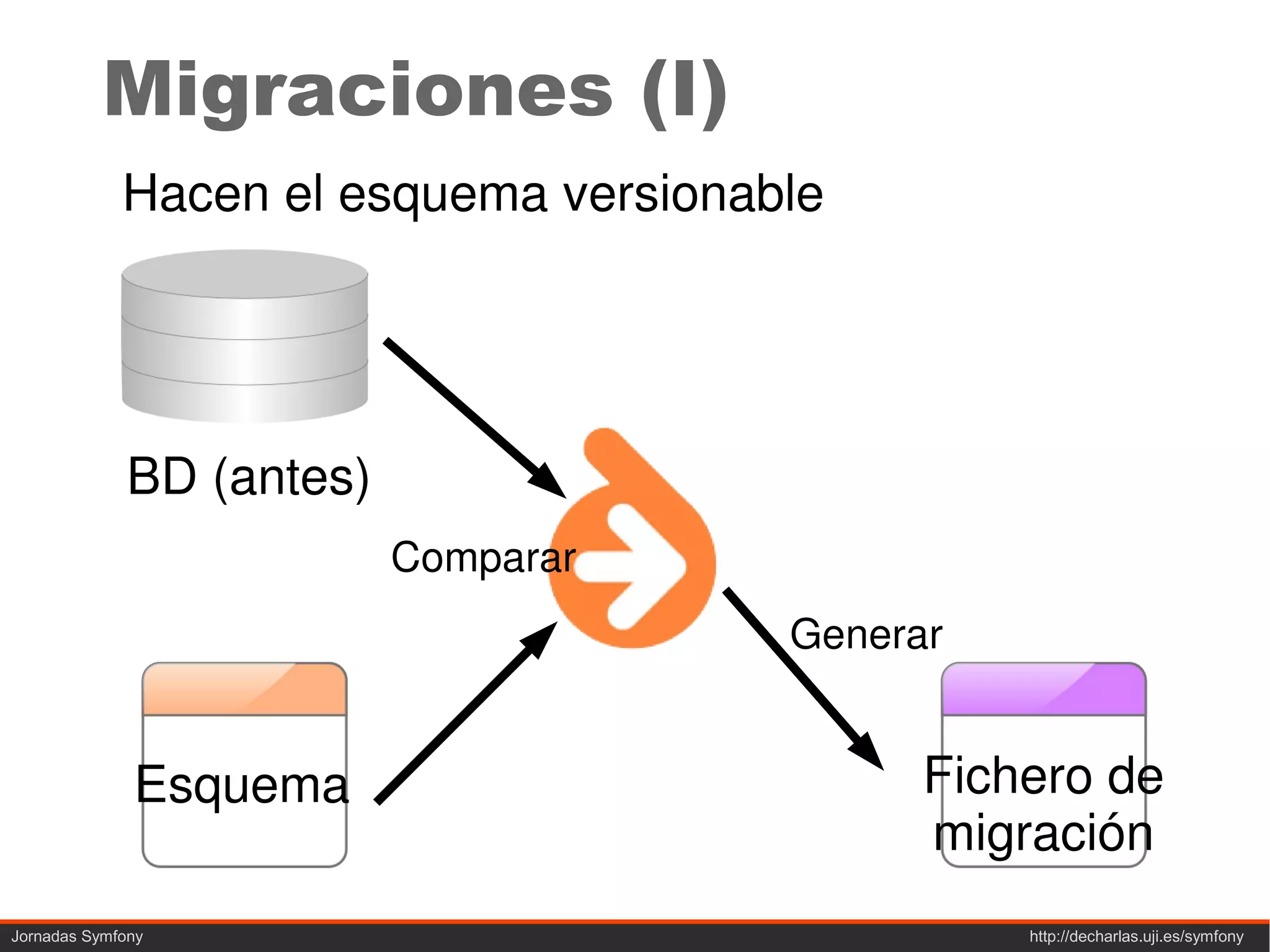 Migraciones (I)

Hacen el esquema versionable

BD (antes)

Comparar

Generar

Esquema

Fichero de migración

Jornadas Symfony

http://decharlas.uji.es/symfony